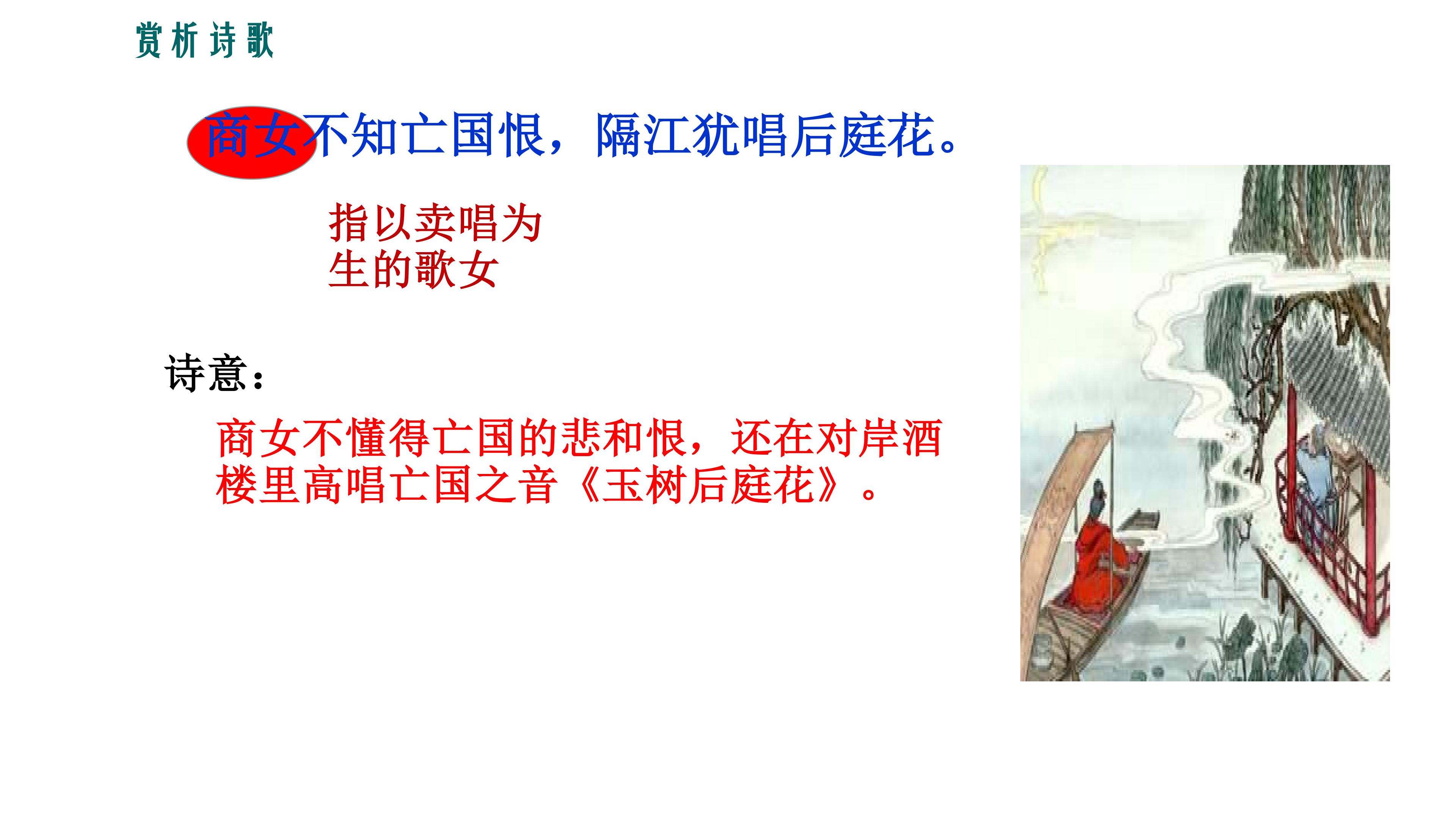 赏析诗歌

商女不知亡国恨，隔江犹唱后庭花。

指以卖唱为生的歌女

诗意：

商女不懂得亡国的悲和恨，还在对岸酒楼里高唱亡国之音《玉树后庭花》。